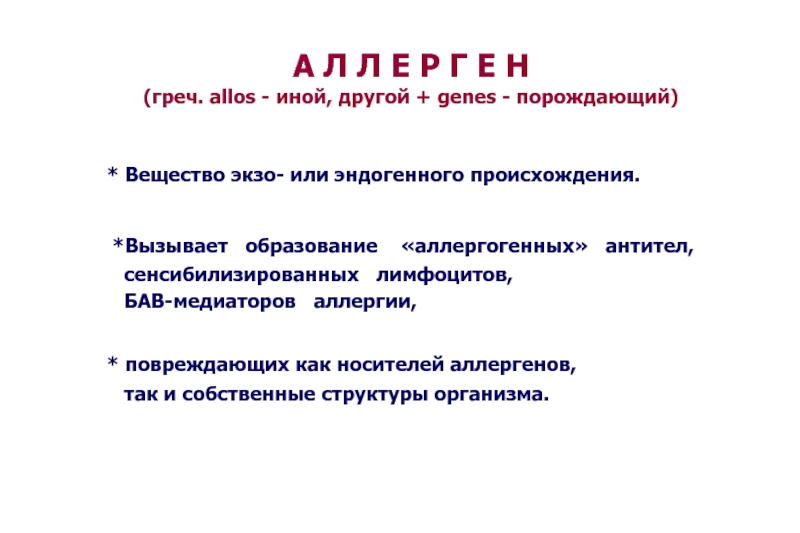 А Л Л Е Р Г Е Н
(греч. allos - иной, другой + genes - порождающий)

* Вещество экзо- или эндогенного происхождения.

*Вызывает образование «аллергогенных» антител, сенсибилизированных лимфоцитов, БАВ-медиаторов аллергии,

* повреждающих как носителей аллергенов, так и собственные структуры организма.